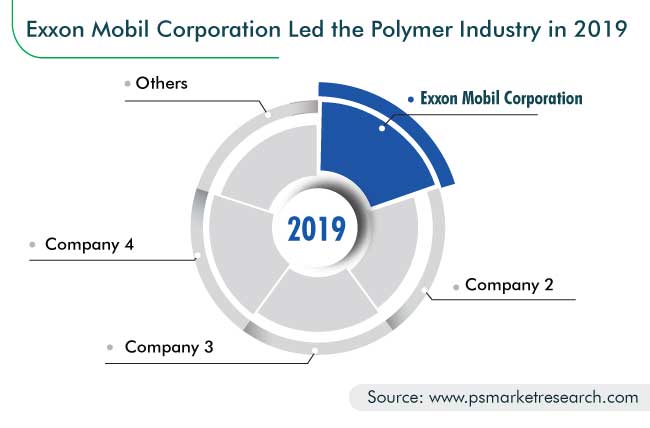 Exxon Mobil Corporation Led the Polymer Industry in 2019

Others

Exxon Mobil Corporation

2019

Company 4

Company 2

Company 3

Source: www.psmarketresearch.com